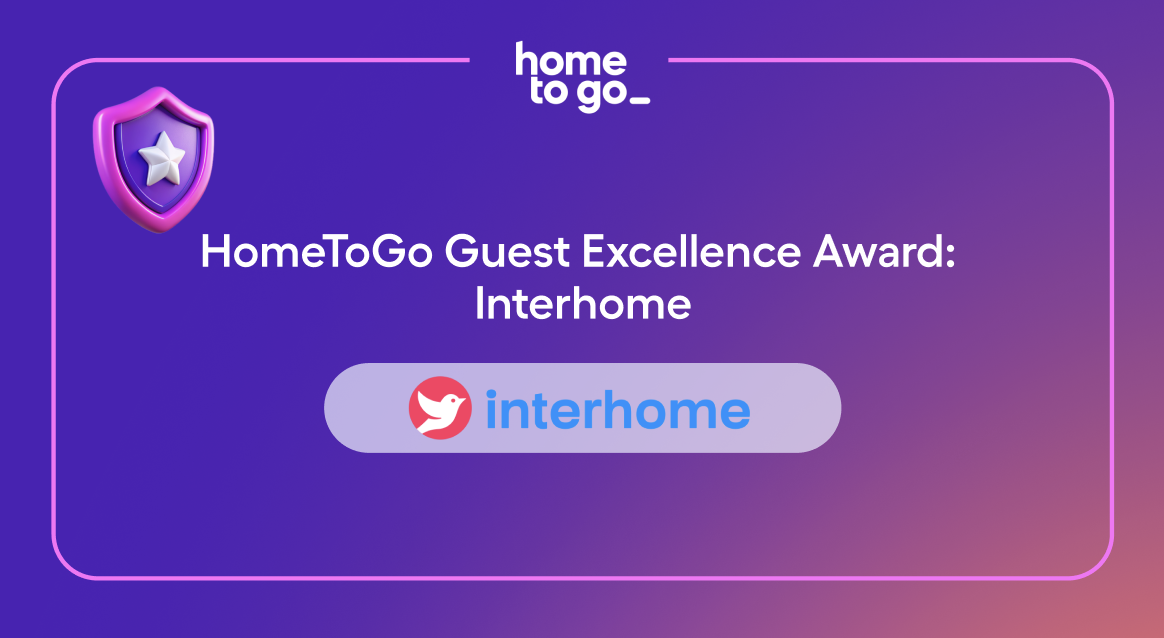 home
to go_

HomeToGo Guest Excellence Award:
Interhome

interhome